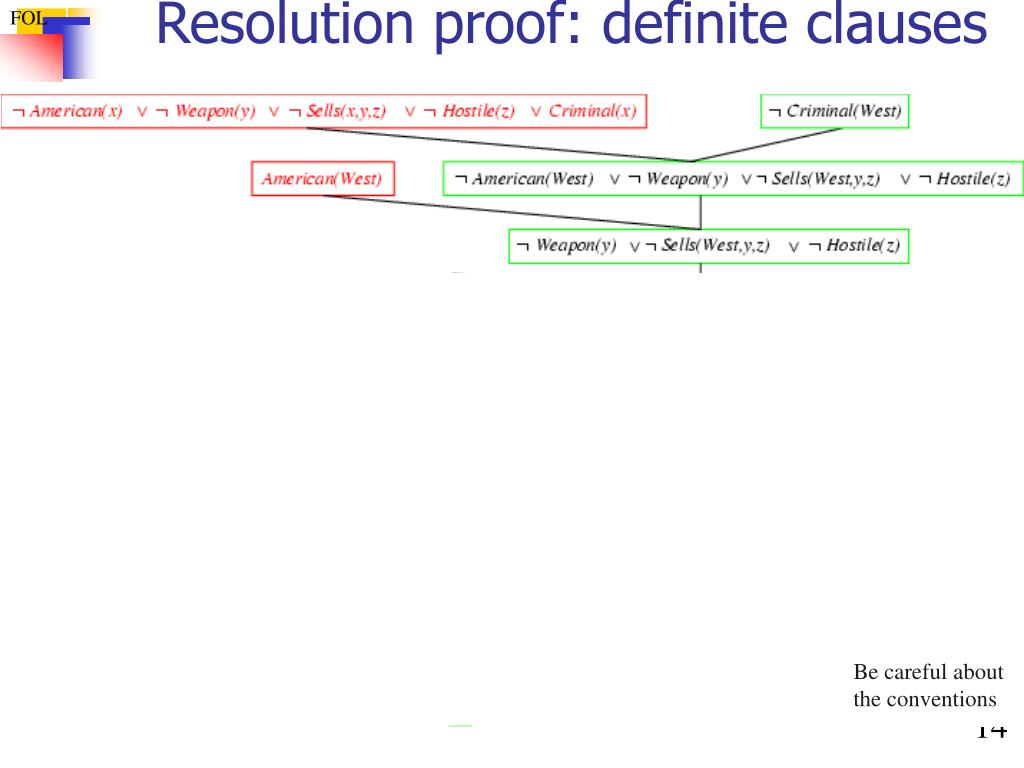 FOL

Resolution proof: definite clauses

$\neg American(x) \lor \neg Weapon(y) \lor \neg Sells(x,y,z) \lor \neg Hostile(z) \lor Criminal(x)$

$\neg Criminal(West)$

$American(West)$

$\neg American(West) \lor \neg Weapon(y) \lor \neg Sells(West,y,z) \lor \neg Hostile(z)$

$\neg Weapon(y) \lor \neg Sells(West,y,z) \lor \neg Hostile(z)$

Be careful about the conventions

14